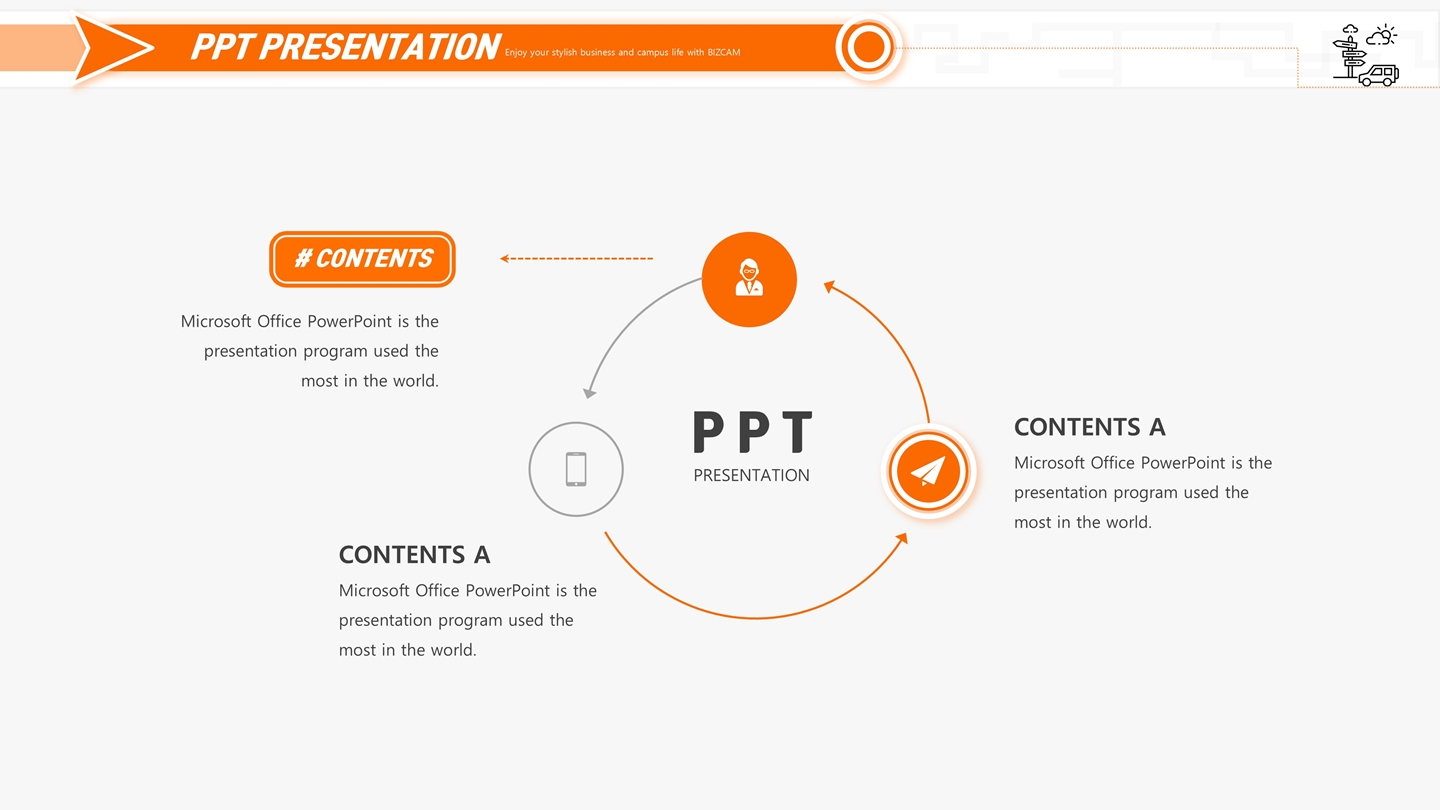 PPT PRESENTATION Enjoy your stylish business and campus life with BIZCAM

# CONTENTS

Microsoft Office PowerPoint is the presentation program used the most in the world.

PPT
PRESENTATION

CONTENTS A
Microsoft Office PowerPoint is the presentation program used the most in the world.

CONTENTS A
Microsoft Office PowerPoint is the presentation program used the most in the world.